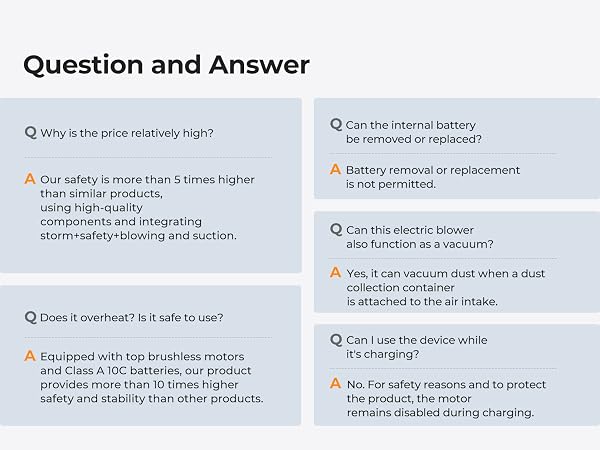 Question and Answer

Q Why is the price relatively high?

A Our safety is more than 5 times higher than similar products, using high-quality components and integrating storm+safety+blowing and suction.

Q Does it overheat? Is it safe to use?

A Equipped with top brushless motors and Class A 10C batteries, our product provides more than 10 times higher safety and stability than other products.

Q Can the internal battery be removed or replaced?

A Battery removal or replacement is not permitted.

Q Can this electric blower also function as a vacuum?

A Yes, it can vacuum dust when a dust collection container is attached to the air intake.

Q Can I use the device while it's charging?

A No. For safety reasons and to protect the product, the motor remains disabled during charging.